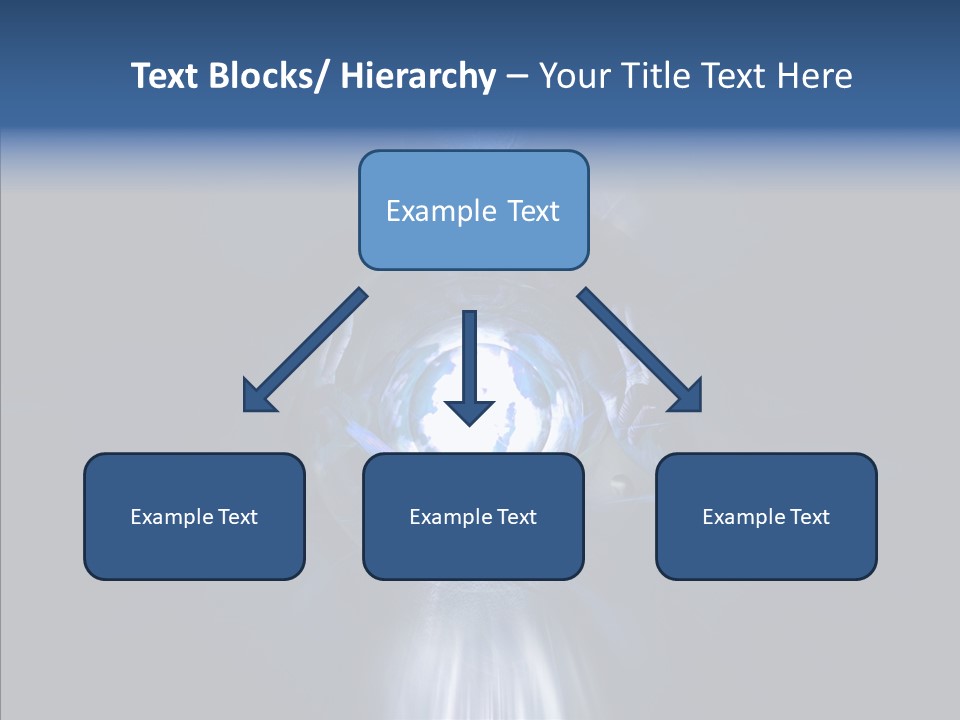 Text Blocks/ Hierarchy – Your Title Text Here

Example Text

Example Text

Example Text

Example Text